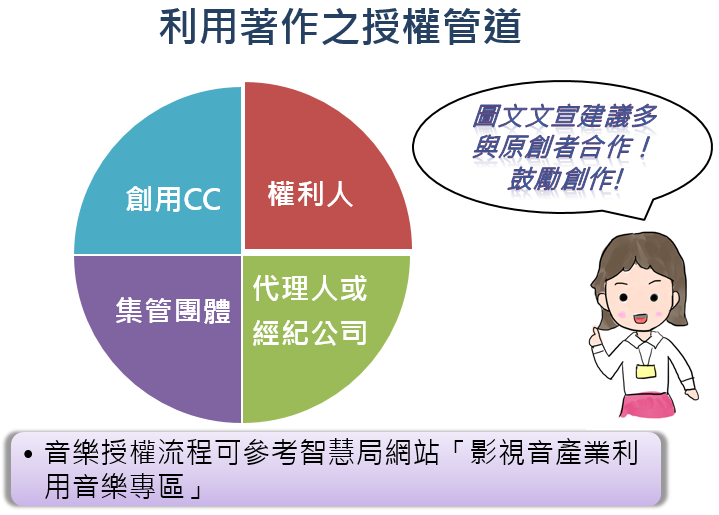 利用著作之授權管道

創用CC

權利人

集管團體

代理人或經紀公司

圖文文宣建議多與原創者合作！鼓勵創作!

• 音樂授權流程可參考智慧局網站「影視音產業利用音樂專區」